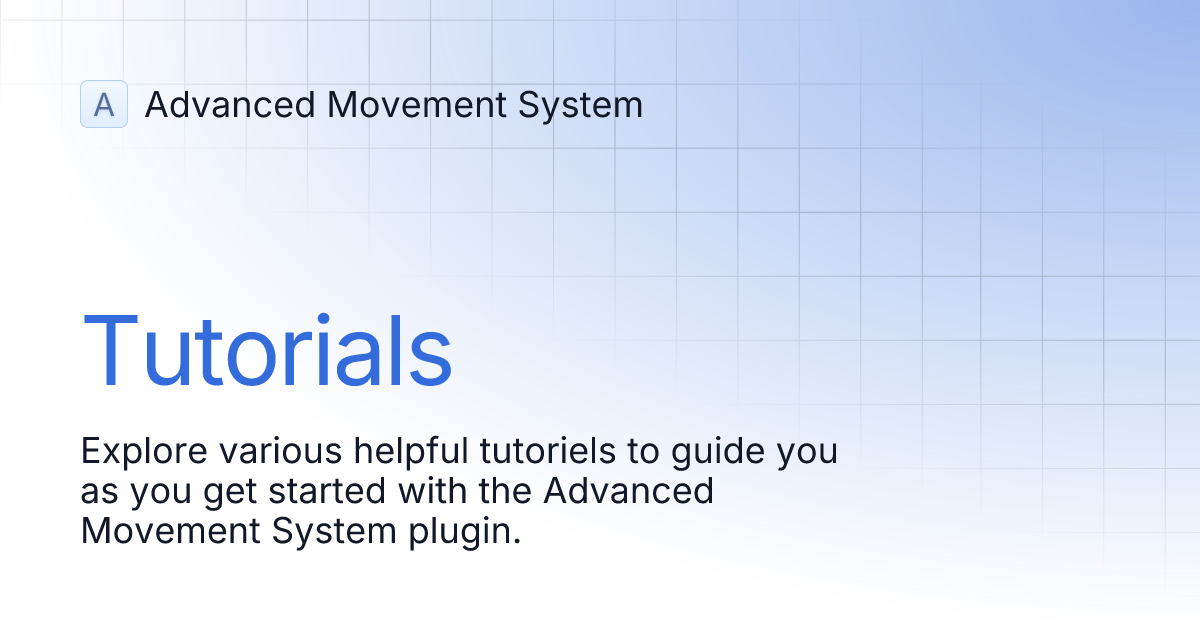 A Advanced Movement System

Tutorials

Explore various helpful tutoriels to guide you as you get started with the Advanced Movement System plugin.